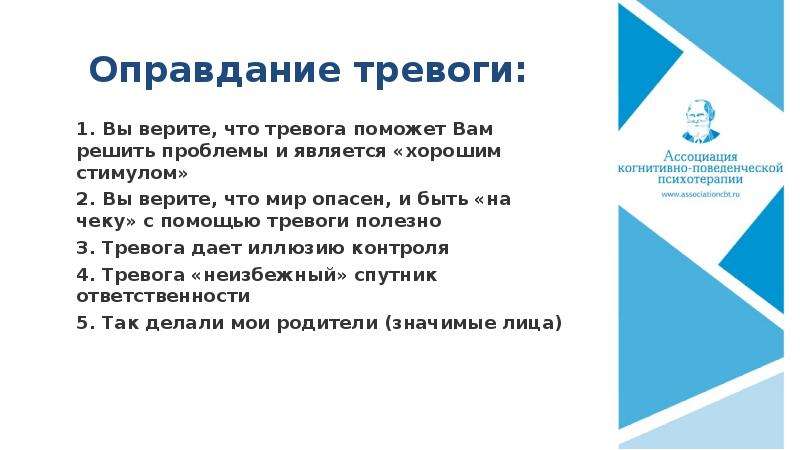 Оправдание тревоги:

1. Вы верите, что тревога поможет Вам решить проблемы и является «хорошим стимулом»

2. Вы верите, что мир опасен, и быть «на чеку» с помощью тревоги полезно

3. Тревога дает иллюзию контроля

4. Тревога «неизбежный» спутник ответственности

5. Так делали мои родители (значимые лица)

Ассоциация
когнитивно-поведенческой
психотерапии
www.associationcbt.ru